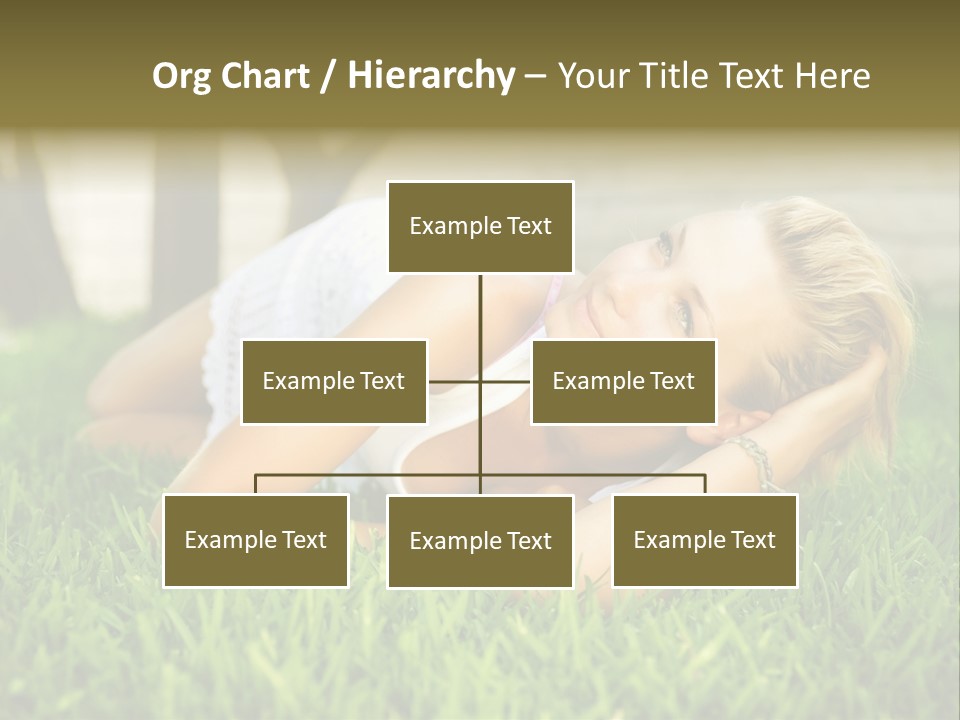 Org Chart / Hierarchy – Your Title Text Here

Example Text

Example Text

Example Text

Example Text

Example Text

Example Text